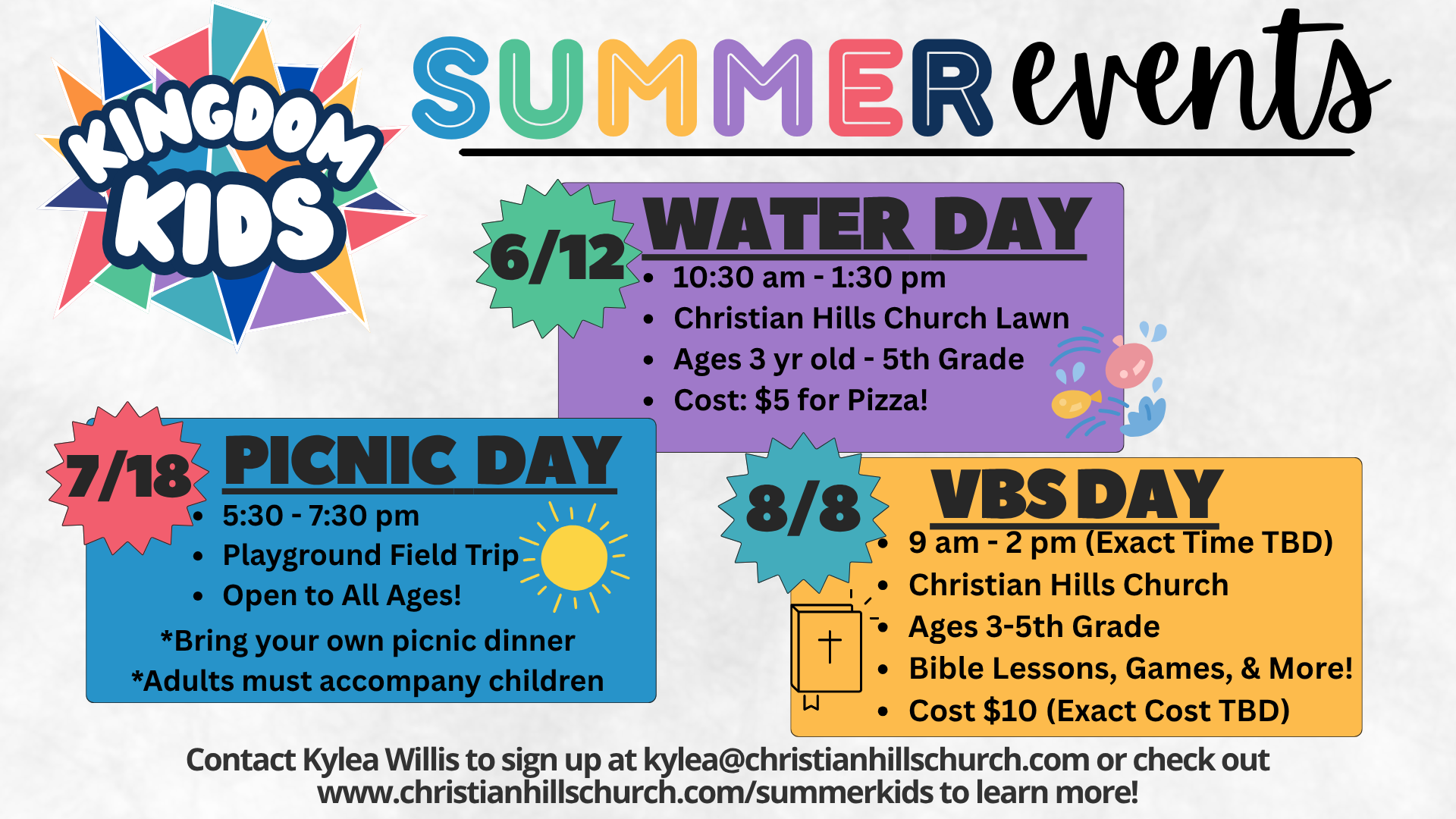 KINGDOM KIDS

SUMMER events

6/12

WATER DAY

• 10:30 am - 1:30 pm
• Christian Hills Church Lawn
• Ages 3 yr old - 5th Grade
• Cost: $5 for Pizza!

7/18

PICNIC DAY

• 5:30 - 7:30 pm
• Playground Field Trip
• Open to All Ages!

*Bring your own picnic dinner
*Adults must accompany children

8/8

VBS DAY

• 9 am - 2 pm (Exact Time TBD)
• Christian Hills Church
• Ages 3-5th Grade
• Bible Lessons, Games, & More!
• Cost $10 (Exact Cost TBD)

Contact Kylea Willis to sign up at kylea@christianhillschurch.com or check out www.christianhillschurch.com/summerkids to learn more!